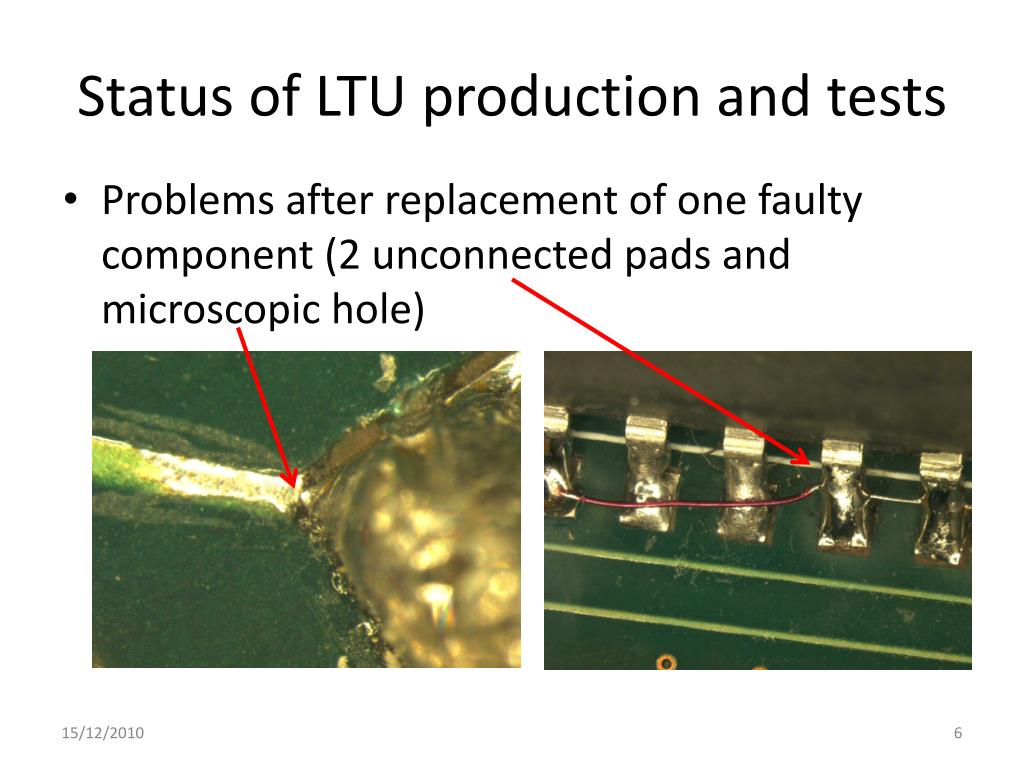 Status of LTU production and tests

• Problems after replacement of one faulty component (2 unconnected pads and microscopic hole)

15/12/2010

6